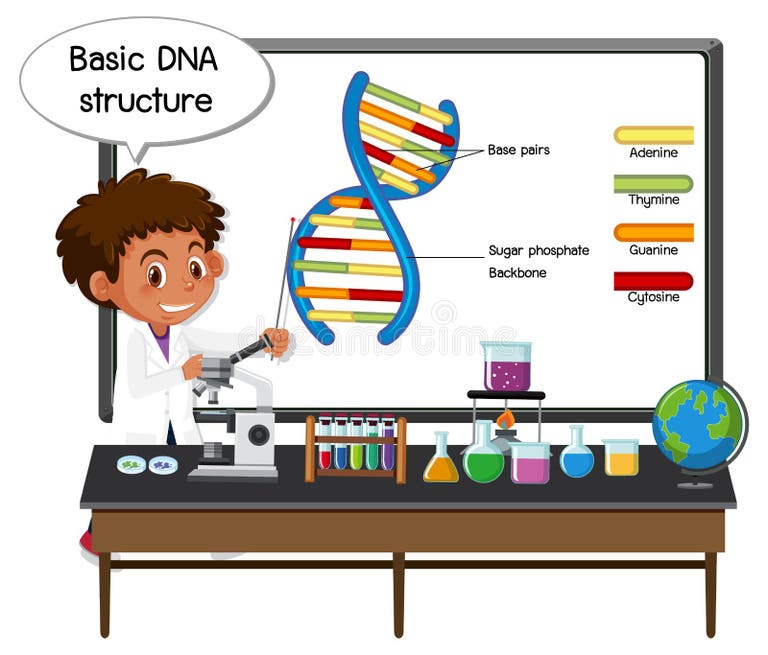 Basic DNA structure

Base pairs

Sugar phosphate Backbone

Adenine

Thymine

Guanine

Cytosine

dreamstime